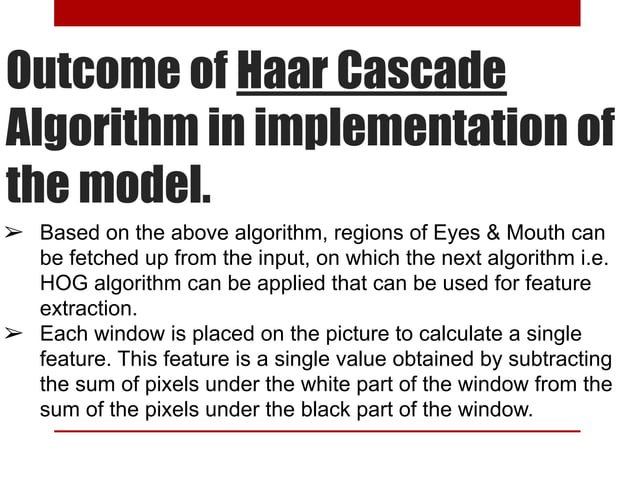 Outcome of Haar Cascade Algorithm in implementation of the model.

➢ Based on the above algorithm, regions of Eyes & Mouth can be fetched up from the input, on which the next algorithm i.e. HOG algorithm can be applied that can be used for feature extraction.

➢ Each window is placed on the picture to calculate a single feature. This feature is a single value obtained by subtracting the sum of pixels under the white part of the window from the sum of the pixels under the black part of the window.